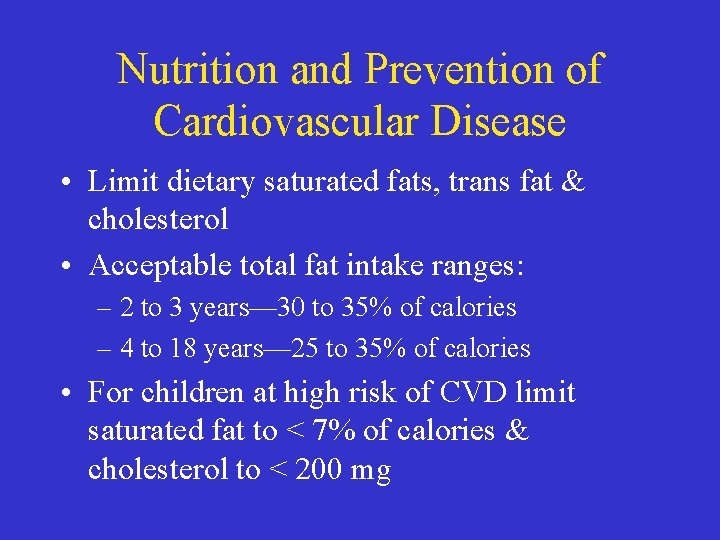 Nutrition and Prevention of Cardiovascular Disease

• Limit dietary saturated fats, trans fat & cholesterol
• Acceptable total fat intake ranges:
– 2 to 3 years—30 to 35% of calories
– 4 to 18 years—25 to 35% of calories
• For children at high risk of CVD limit saturated fat to < 7% of calories & cholesterol to < 200 mg